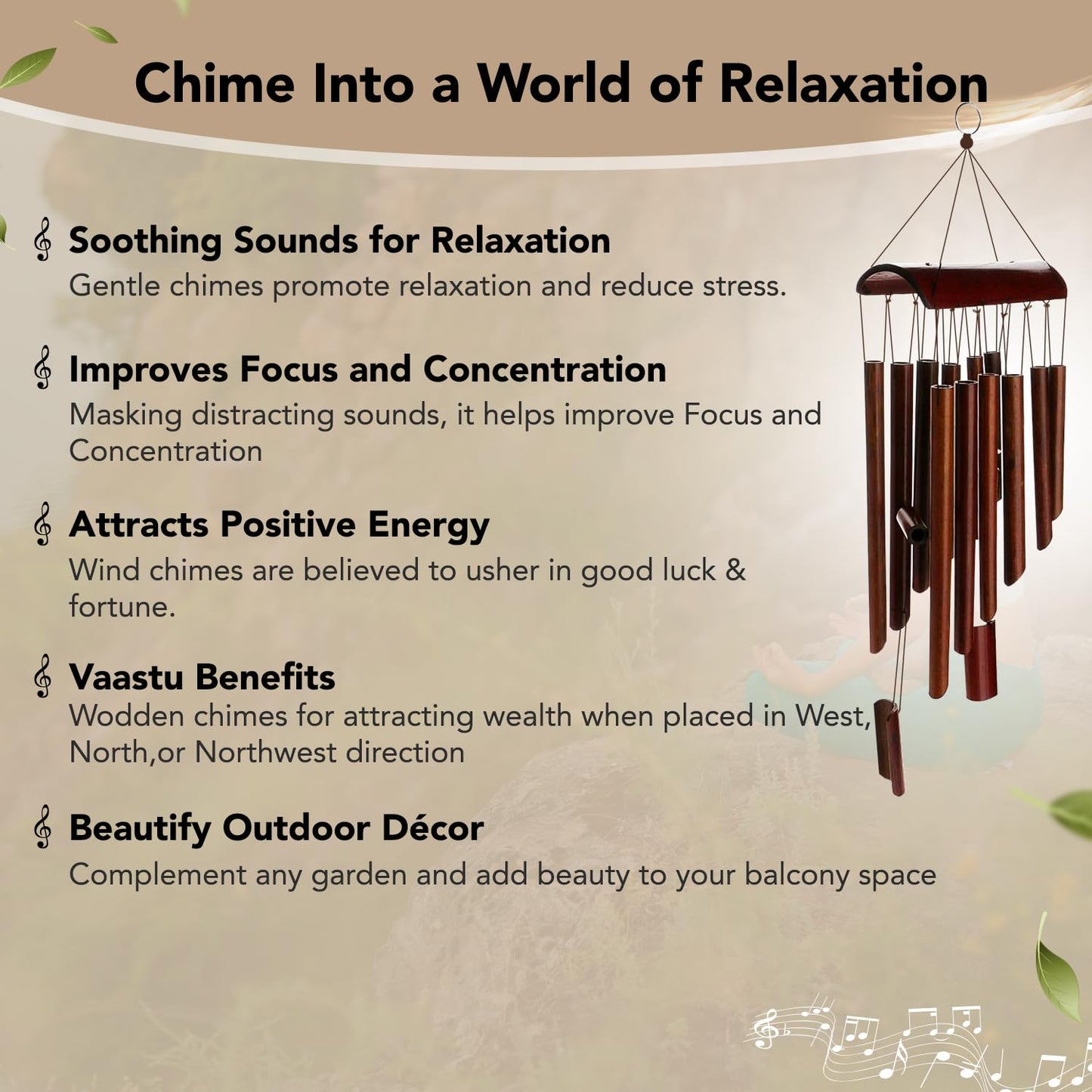 Chime Into a World of Relaxation

Soothing Sounds for Relaxation
Gentle chimes promote relaxation and reduce stress.

Improves Focus and Concentration
Masking distracting sounds, it helps improve Focus and Concentration

Attracts Positive Energy
Wind chimes are believed to usher in good luck & fortune.

Vaastu Benefits
Wodden chimes for attracting wealth when placed in West, North,or Northwest direction

Beautify Outdoor Décor
Complement any garden and add beauty to your balcony space